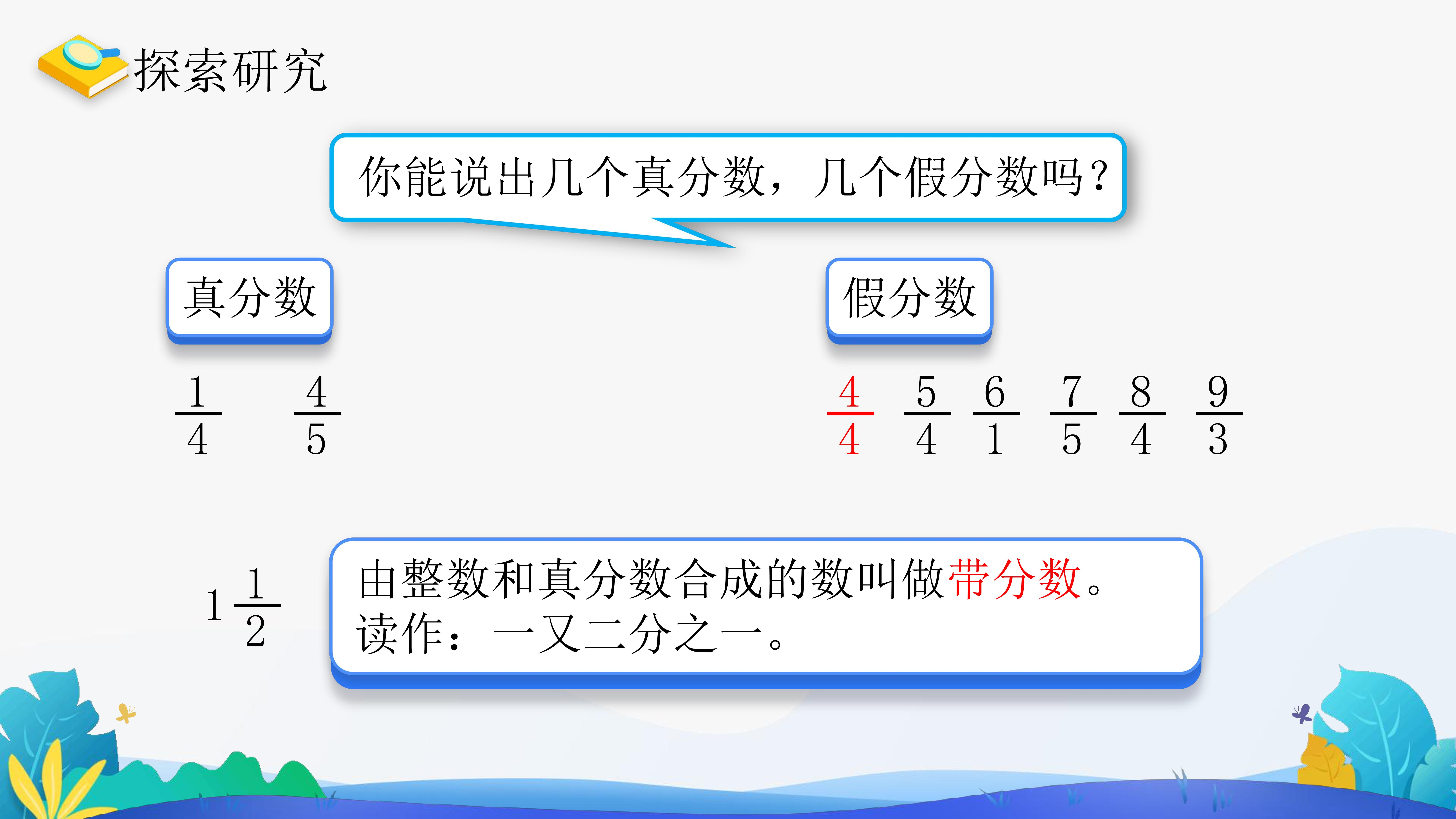 探索研究

你能说出几个真分数，几个假分数吗？

真分数

$\frac{1}{4}$ $\frac{4}{5}$

假分数

$\frac{4}{4}$ $\frac{5}{4}$ $\frac{6}{1}$ $\frac{7}{5}$ $\frac{8}{4}$ $\frac{9}{3}$

$1\frac{1}{2}$

由整数和真分数合成的数叫做带分数。
读作：一又二分之一。